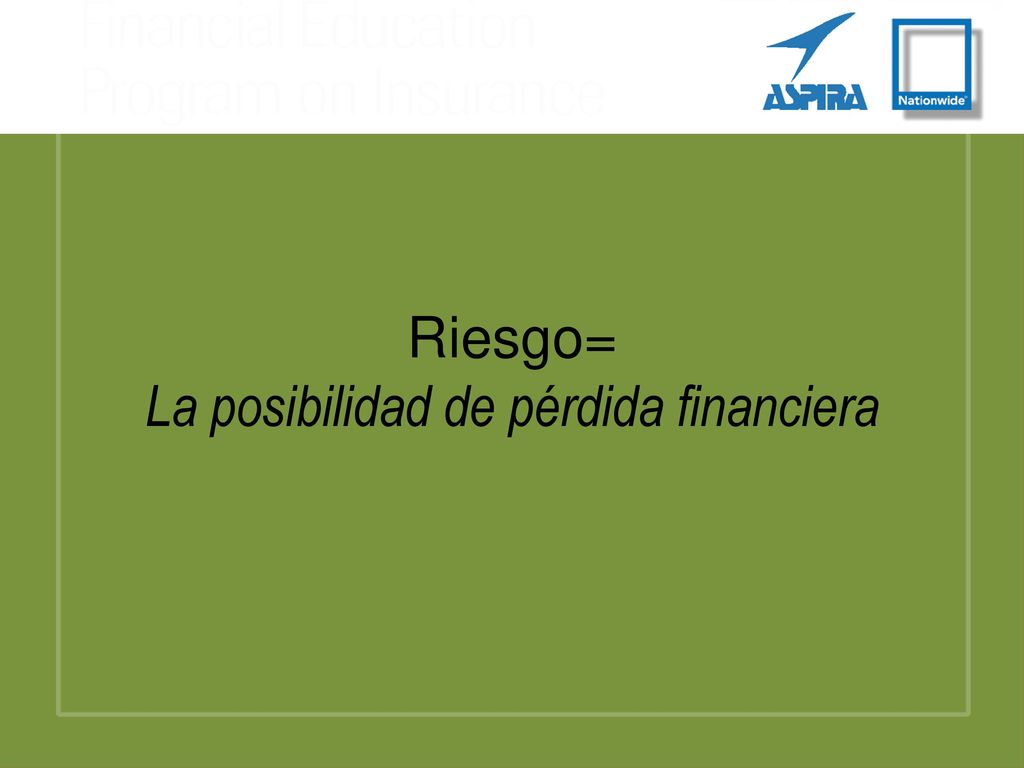 Financial Education Program on Insurance

ASPIRA

Nationwide

Riesgo=
La posibilidad de pérdida financiera